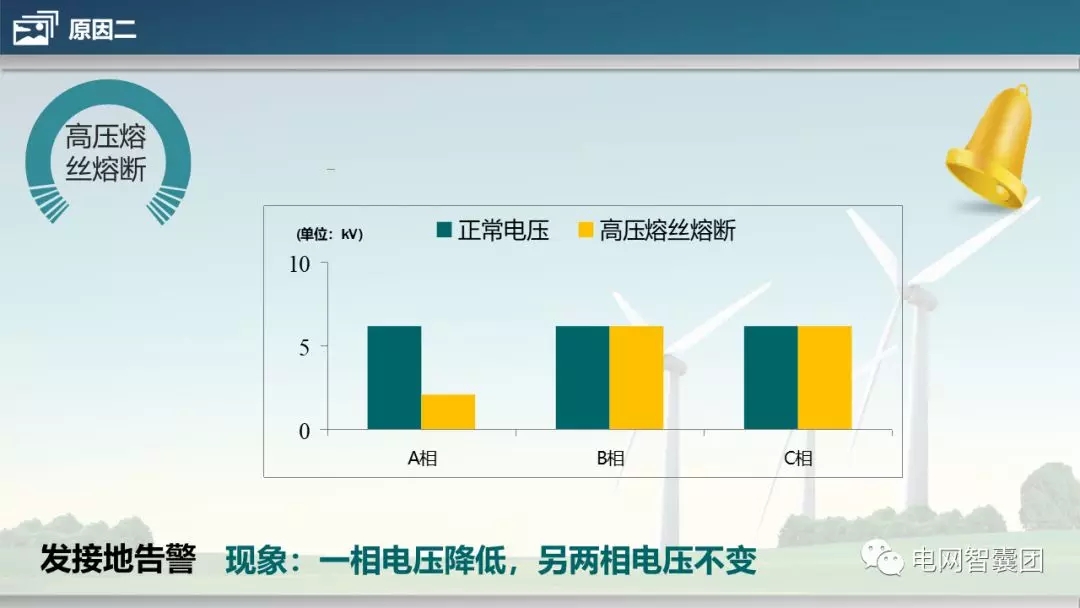 原因二

高压熔丝熔断

(单位：kV) 正常电压 高压熔丝熔断

10
5
0

A相 B相 C相

发接地告警 现象：一相电压降低，另两相电压不变

电网智囊团